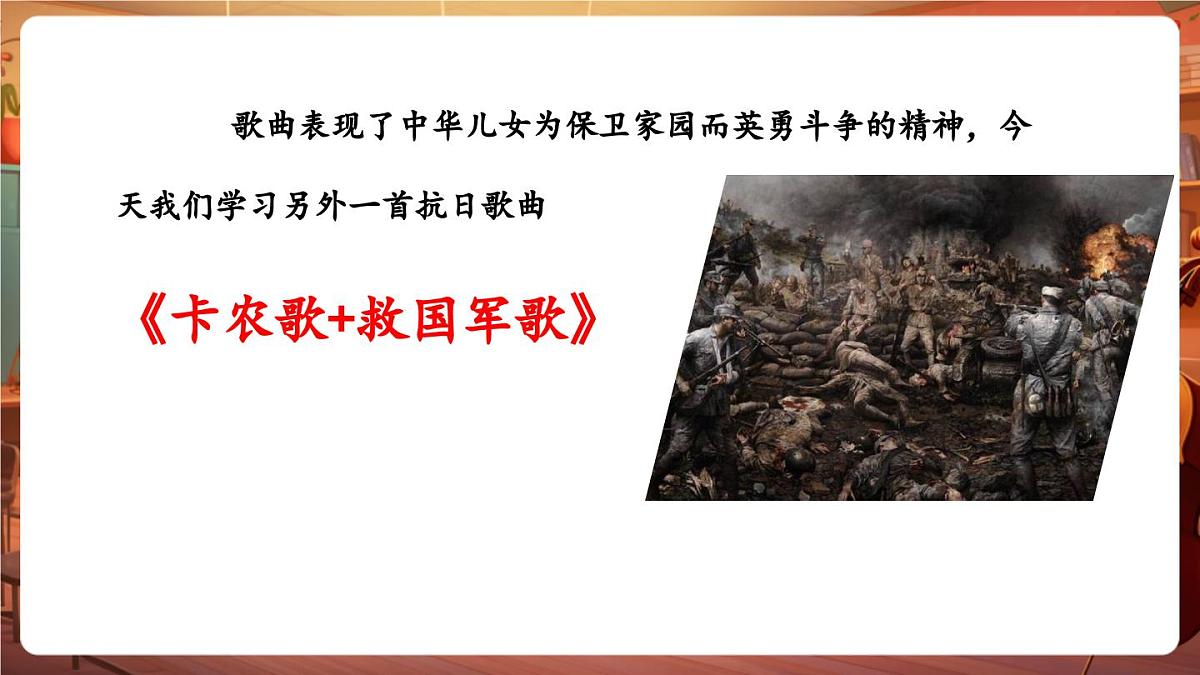 歌曲表现了中华儿女为保卫家园而英勇斗争的精神，今天我们学习另外一首抗日歌曲

《卡农歌+救国军歌》